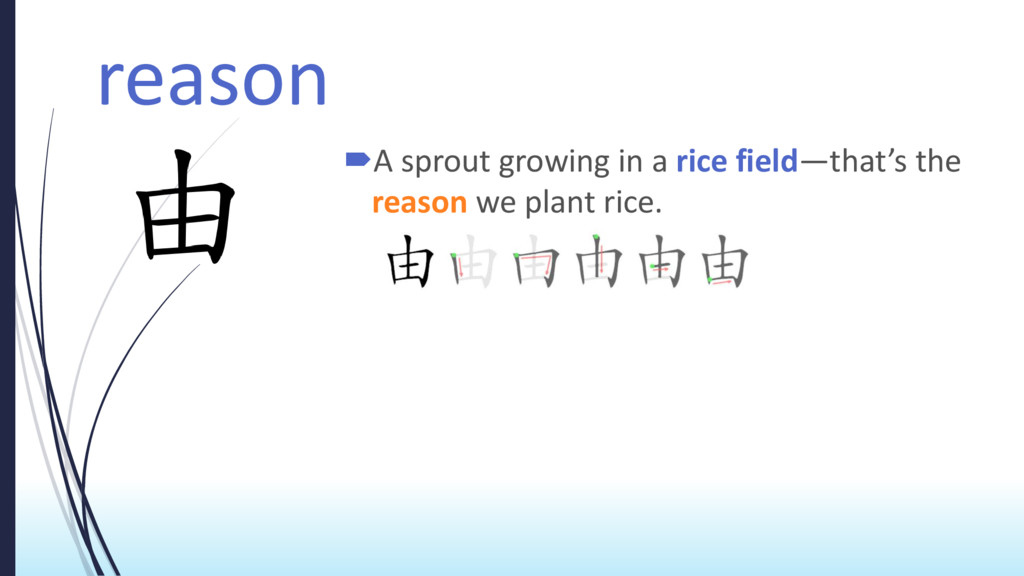 reason

由

A sprout growing in a rice field—that's the reason we plant rice.

由 由 由 由 由 由